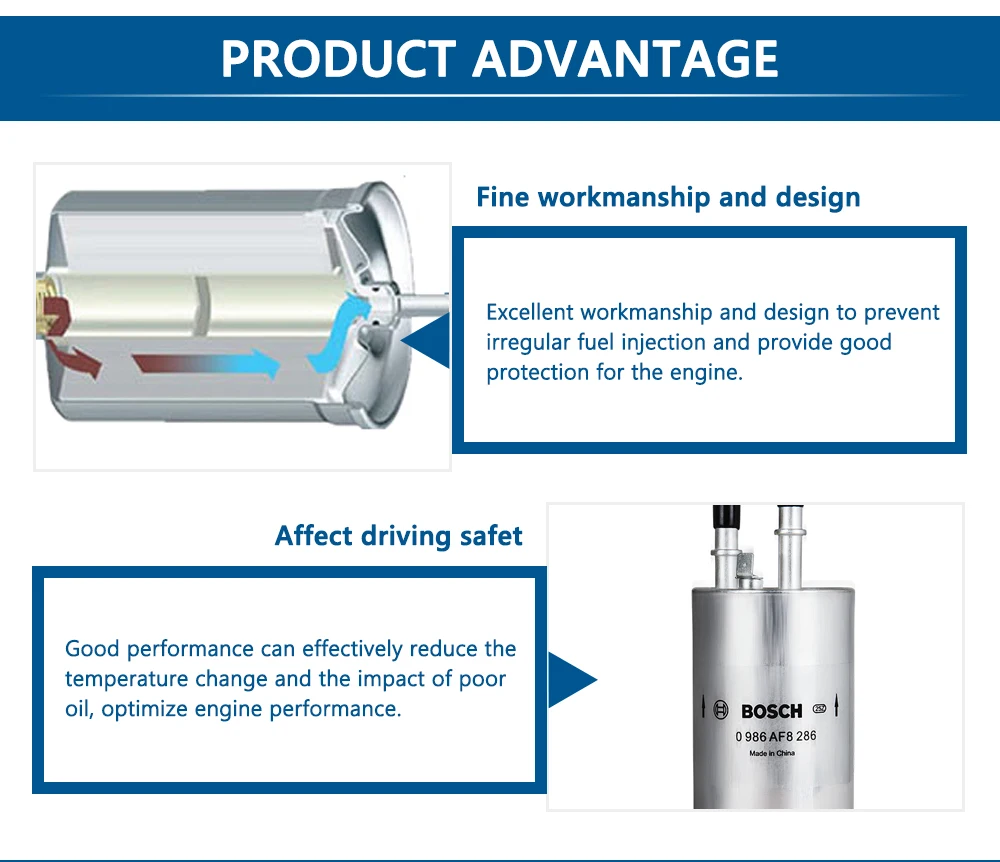 PRODUCT ADVANTAGE

Fine workmanship and design

Excellent workmanship and design to prevent irregular fuel injection and provide good protection for the engine.

Affect driving safet

Good performance can effectively reduce the temperature change and the impact of poor oil, optimize engine performance.

BOSCH

0 986 AF8 286

Made in China